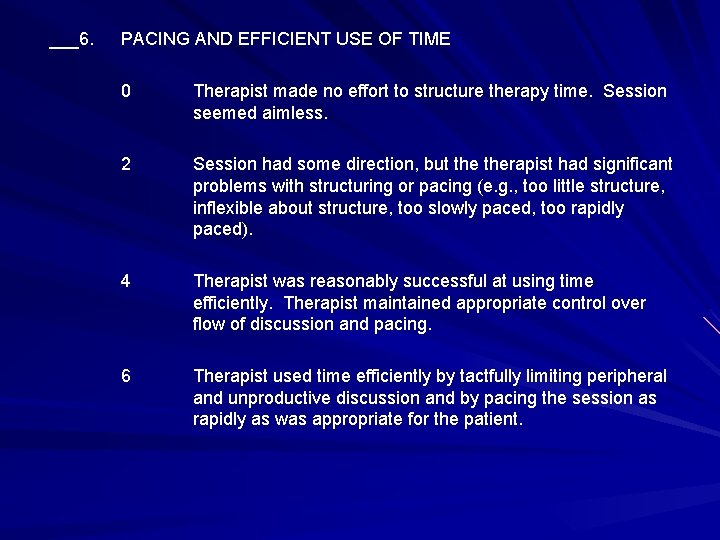 ___6. PACING AND EFFICIENT USE OF TIME

0 Therapist made no effort to structure therapy time. Session seemed aimless.

2 Session had some direction, but the therapist had significant problems with structuring or pacing (e.g., too little structure, inflexible about structure, too slowly paced, too rapidly paced).

4 Therapist was reasonably successful at using time efficiently. Therapist maintained appropriate control over flow of discussion and pacing.

6 Therapist used time efficiently by tactfully limiting peripheral and unproductive discussion and by pacing the session as rapidly as was appropriate for the patient.